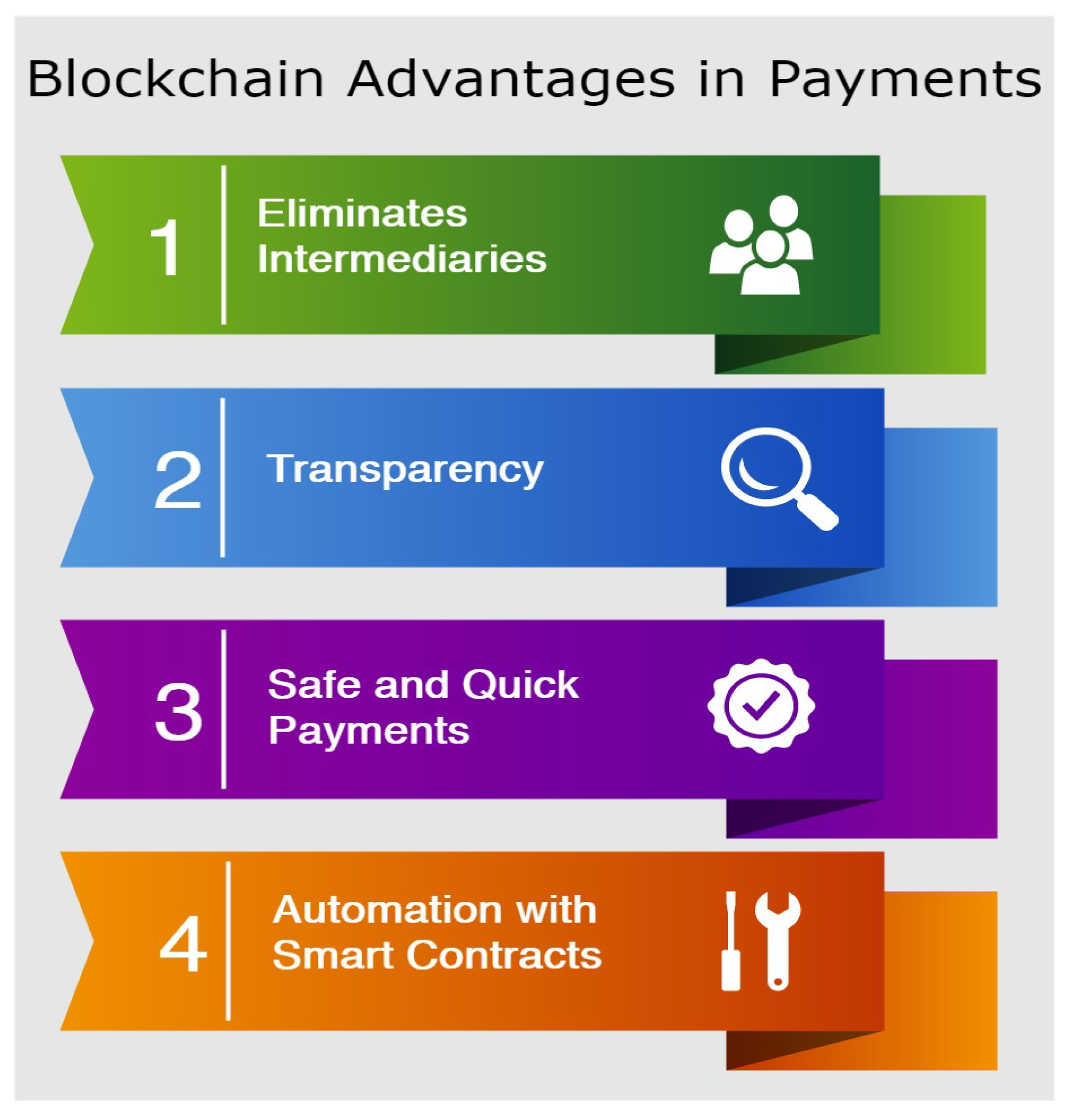 Blockchain Advantages in Payments

1 Eliminates Intermediaries

2 Transparency

3 Safe and Quick Payments

4 Automation with Smart Contracts